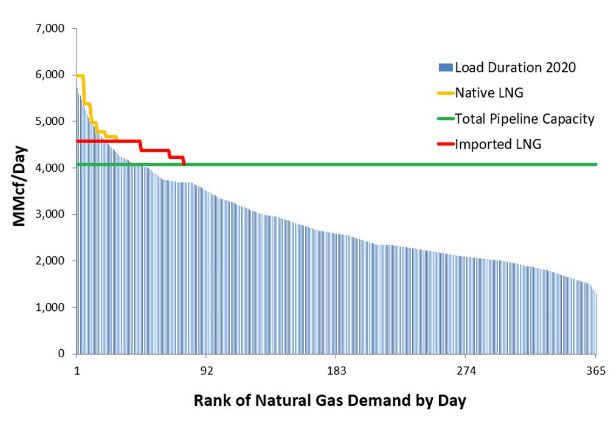 MMcf/Day

7,000
6,000
5,000
4,000
3,000
2,000
1,000
0

Load Duration 2020
Native LNG
Total Pipeline Capacity
Imported LNG

1
92
183
274
365

Rank of Natural Gas Demand by Day